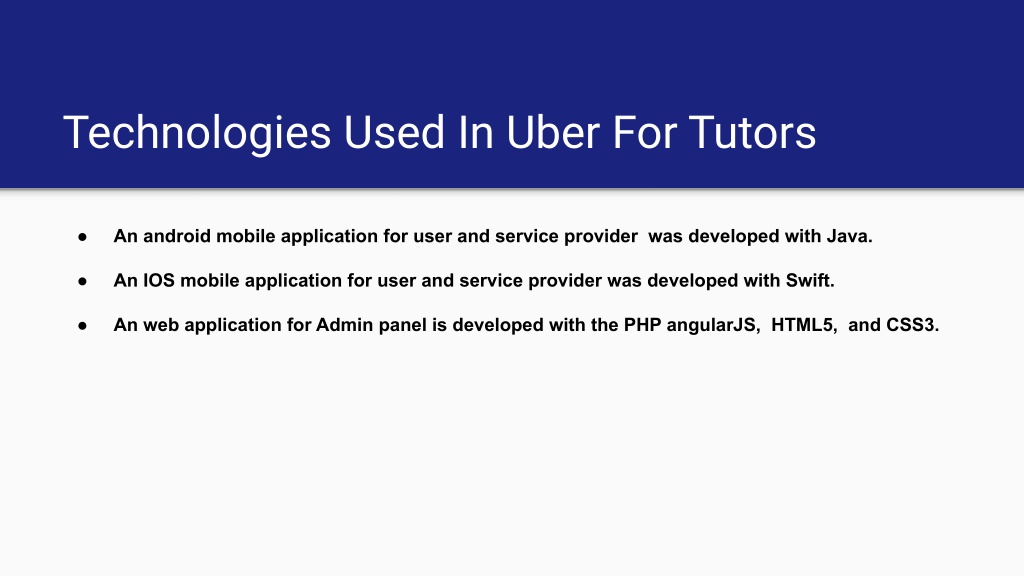 Technologies Used In Uber For Tutors

● An android mobile application for user and service provider was developed with Java.

● An IOS mobile application for user and service provider was developed with Swift.

● An web application for Admin panel is developed with the PHP angularJS, HTML5, and CSS3.